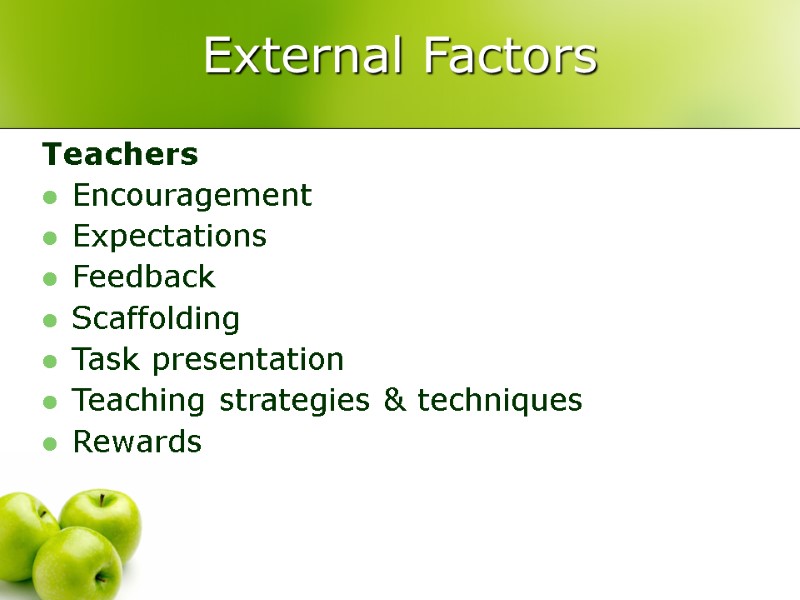 External Factors

Teachers

- Encouragement
- Expectations
- Feedback
- Scaffolding
- Task presentation
- Teaching strategies & techniques
- Rewards